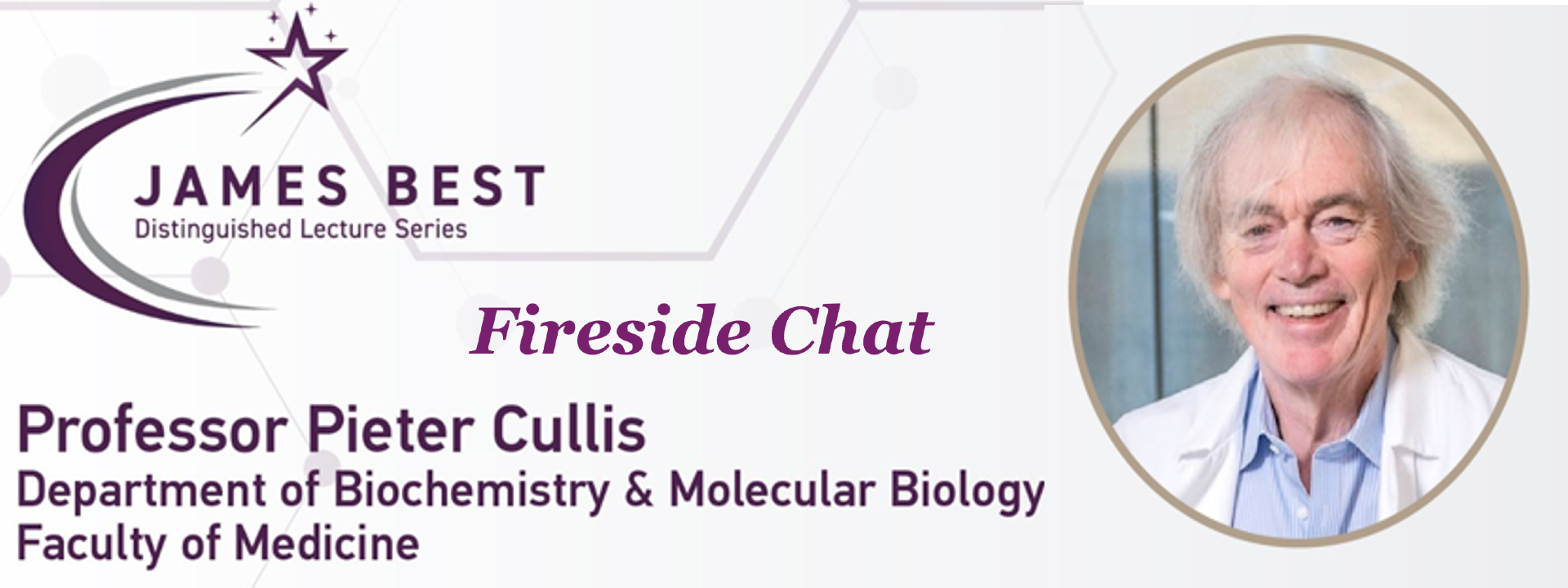 JAMES BEST
Distinguished Lecture Series

Fireside Chat

Professor Pieter Cullis
Department of Biochemistry & Molecular Biology
Faculty of Medicine